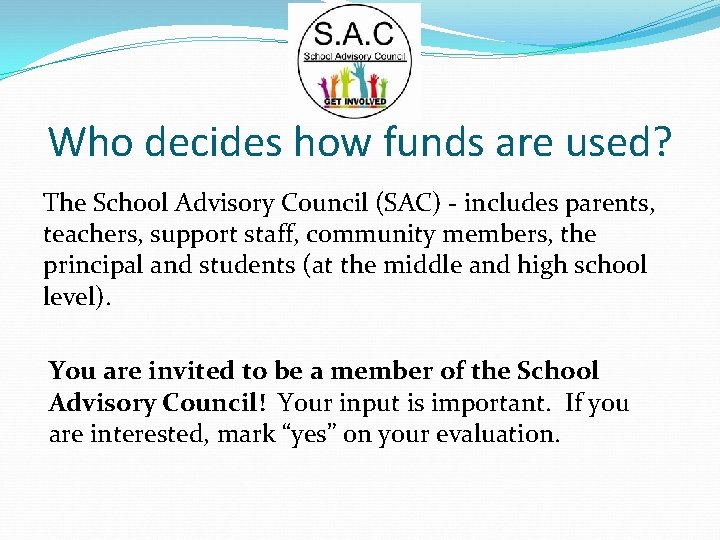 S.A.C
School Advisory Council
GET INVOLVED

Who decides how funds are used?

The School Advisory Council (SAC) - includes parents, teachers, support staff, community members, the principal and students (at the middle and high school level).

You are invited to be a member of the School Advisory Council! Your input is important. If you are interested, mark “yes” on your evaluation.